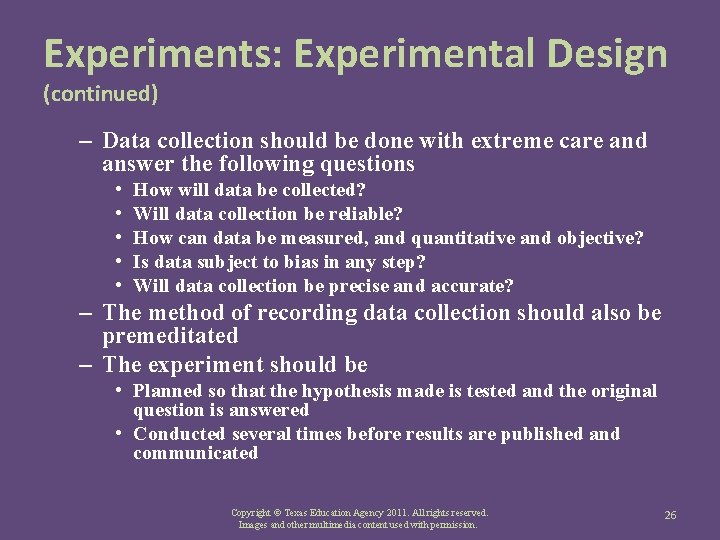 Experiments: Experimental Design (continued)

– Data collection should be done with extreme care and answer the following questions
• How will data be collected?
• Will data collection be reliable?
• How can data be measured, and quantitative and objective?
• Is data subject to bias in any step?
• Will data collection be precise and accurate?
– The method of recording data collection should also be premeditated
– The experiment should be
• Planned so that the hypothesis made is tested and the original question is answered
• Conducted several times before results are published and communicated

Copyright © Texas Education Agency 2011. All rights reserved.
Images and other multimedia content used with permission.

26